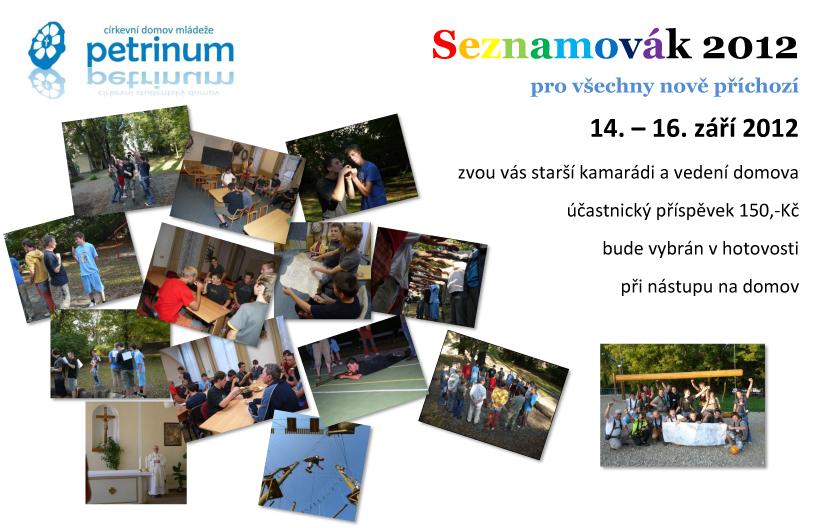 církevní domov mládeže
petrinum

Seznamovák 2012

pro všechny nově příchozí

14. – 16. září 2012

zvou vás starší kamarádi a vedení domova

účastnický příspěvek 150,-Kč

bude vybrán v hotovosti

při nástupu na domov